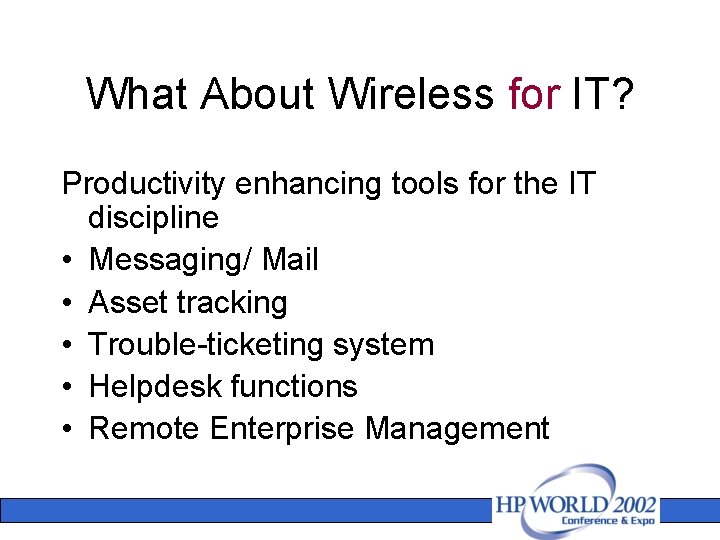 What About Wireless for IT?

Productivity enhancing tools for the IT discipline
• Messaging/ Mail
• Asset tracking
• Trouble-ticketing system
• Helpdesk functions
• Remote Enterprise Management

HP WORLD 2002
Conference & Expo